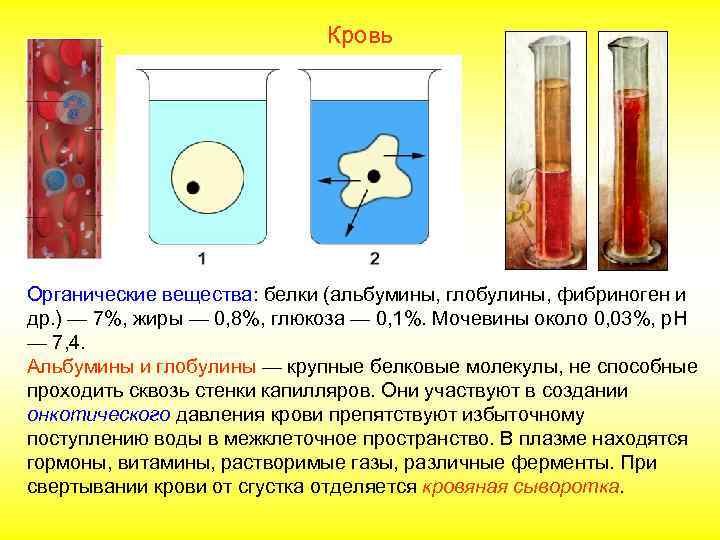 Кровь

1

2

Органические вещества: белки (альбумины, глобулины, фибриноген и др.) — 7%, жиры — 0,8%, глюкоза — 0,1%. Мочевины около 0,03%, pH — 7,4.
Альбумины и глобулины — крупные белковые молекулы, не способные проходить сквозь стенки капилляров. Они участвуют в создании онкотического давления крови препятствуют избыточному поступлению воды в межклеточное пространство. В плазме находятся гормоны, витамины, растворимые газы, различные ферменты. При свертывании крови от сгустка отделяется кровяная сыворотка.